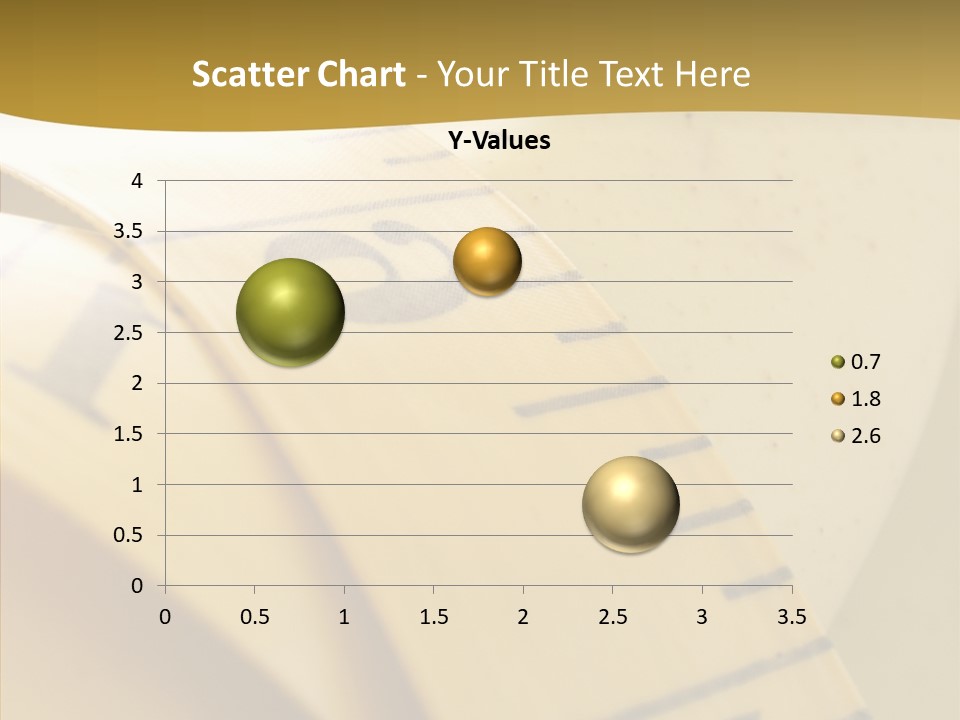 Scatter Chart - Your Title Text Here

Y-Values

4
3.5
3
2.5
2
1.5
1
0.5
0

0 0.5 1 1.5 2 2.5 3 3.5

0.7
1.8
2.6